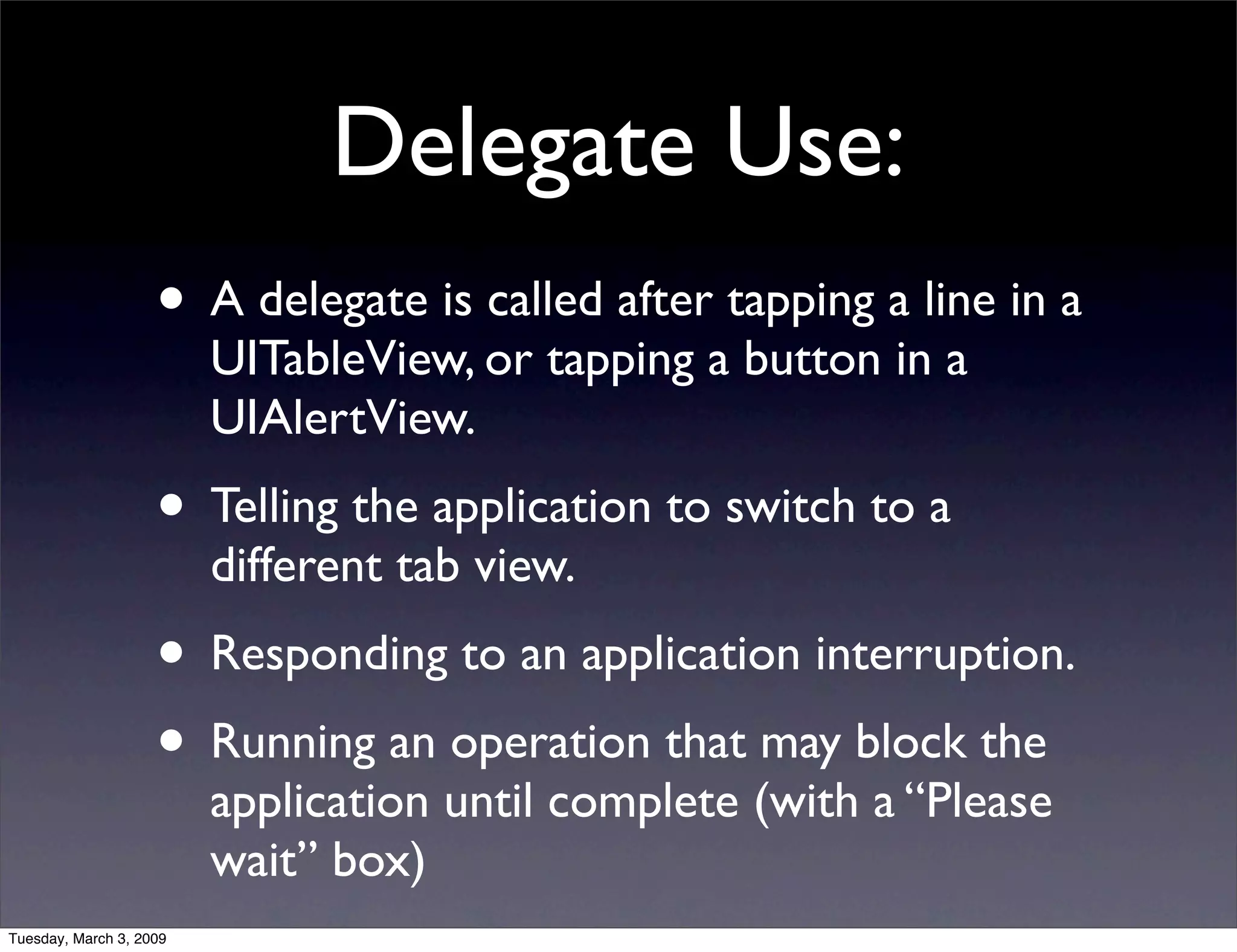 Delegate Use:

• A delegate is called after tapping a line in a UITableView, or tapping a button in a UIAlertView.

• Telling the application to switch to a different tab view.

• Responding to an application interruption.

• Running an operation that may block the application until complete (with a “Please wait” box)

Tuesday, March 3, 2009